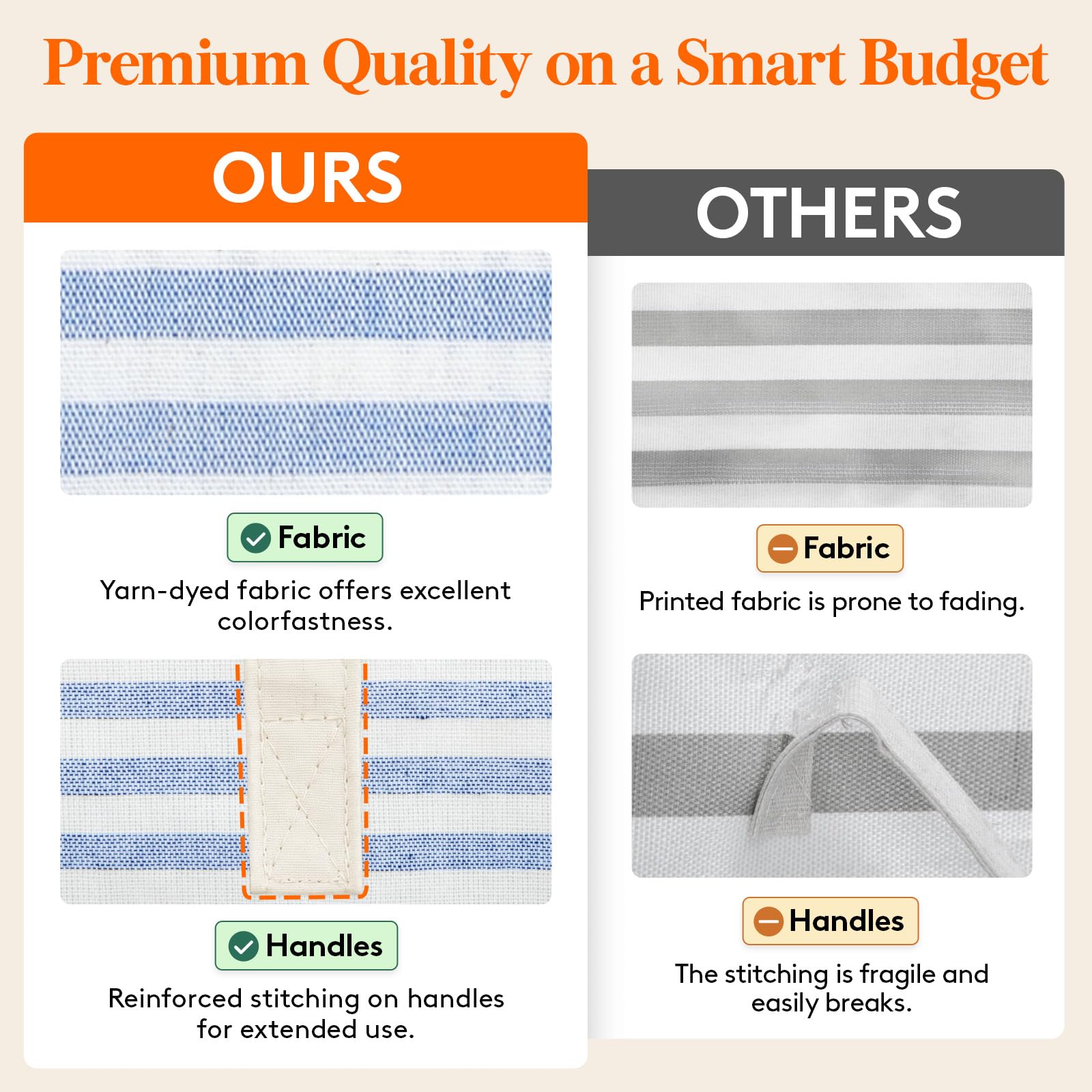 Premium Quality on a Smart Budget

OURS

Fabric

Yarn-dyed fabric offers excellent colorfastness.

Handles

Reinforced stitching on handles for extended use.

OTHERS

Fabric

Printed fabric is prone to fading.

Handles

The stitching is fragile and easily breaks.